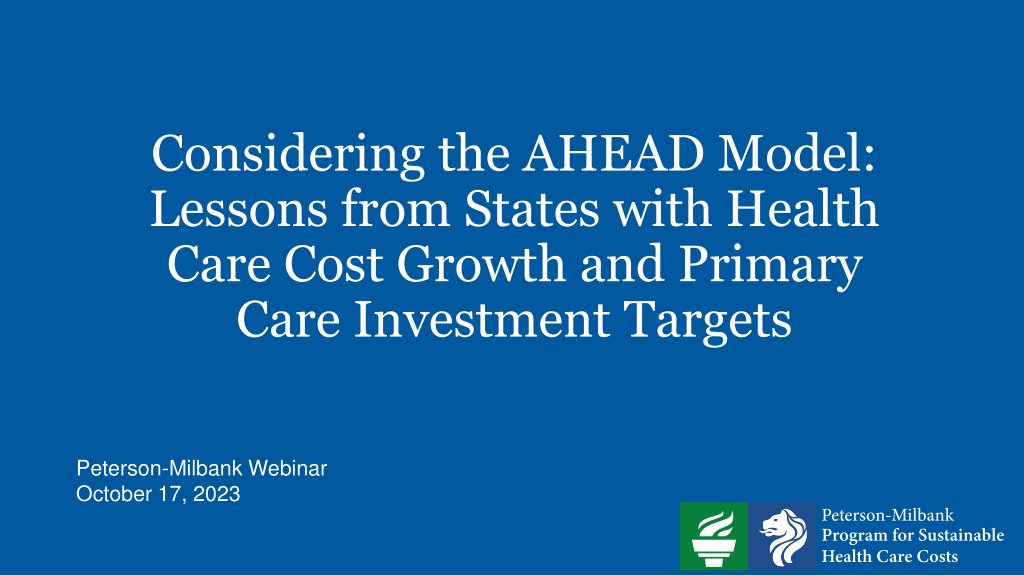 Considering the AHEAD Model: Lessons from States with Health Care Cost Growth and Primary Care Investment Targets

Peterson-Milbank Webinar
October 17, 2023

Peterson-Milbank
Program for Sustainable
Health Care Costs